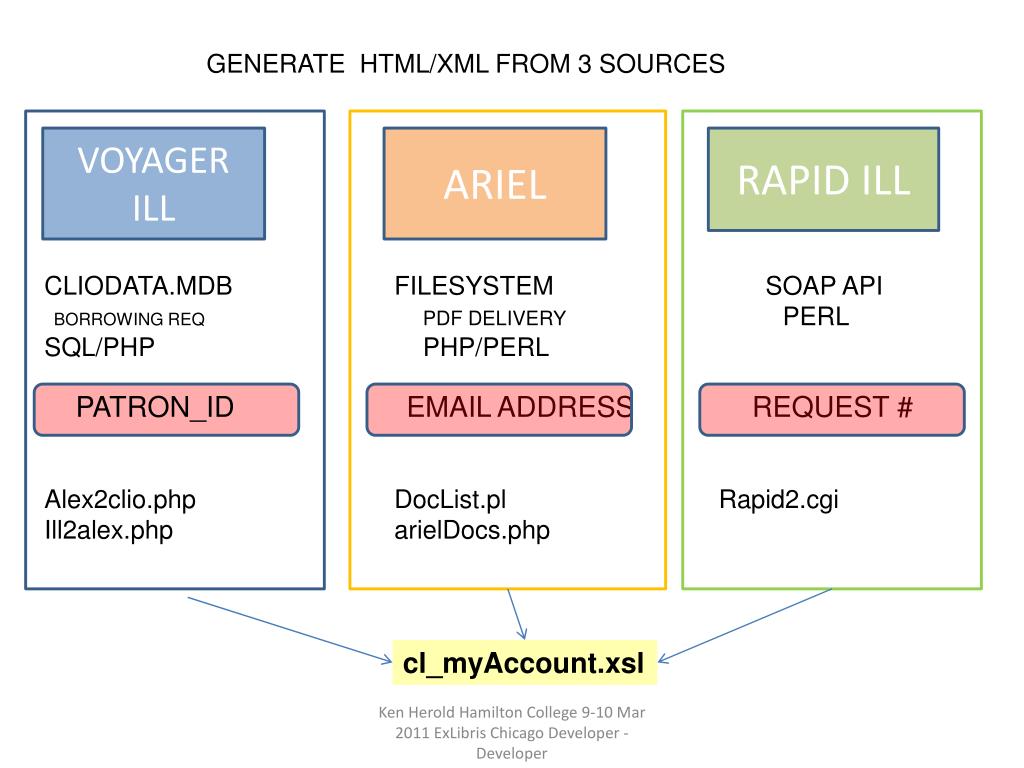 GENERATE HTML/XML FROM 3 SOURCES

VOYAGER ILL

CLIODATA.MDB
BORROWING REQ
SQL/PHP

PATRON_ID

Alex2clio.php
Ill2alex.php

ARIEL

FILESYSTEM
PDF DELIVERY
PHP/PERL

EMAIL ADDRESS

DocList.pl
arielDocs.php

RAPID ILL

SOAP API
PERL

REQUEST #

Rapid2.cgi

cl_myAccount.xsl

Ken Herold Hamilton College 9-10 Mar 2011 ExLibris Chicago Developer - Developer